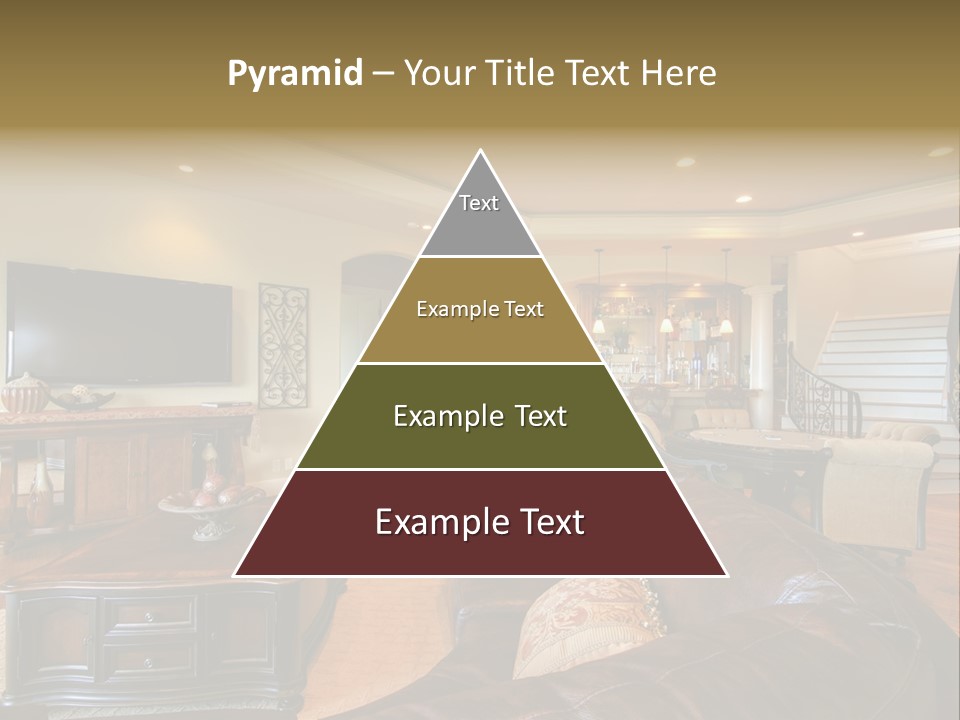 Pyramid – Your Title Text Here

Text

Example Text

Example Text

Example Text